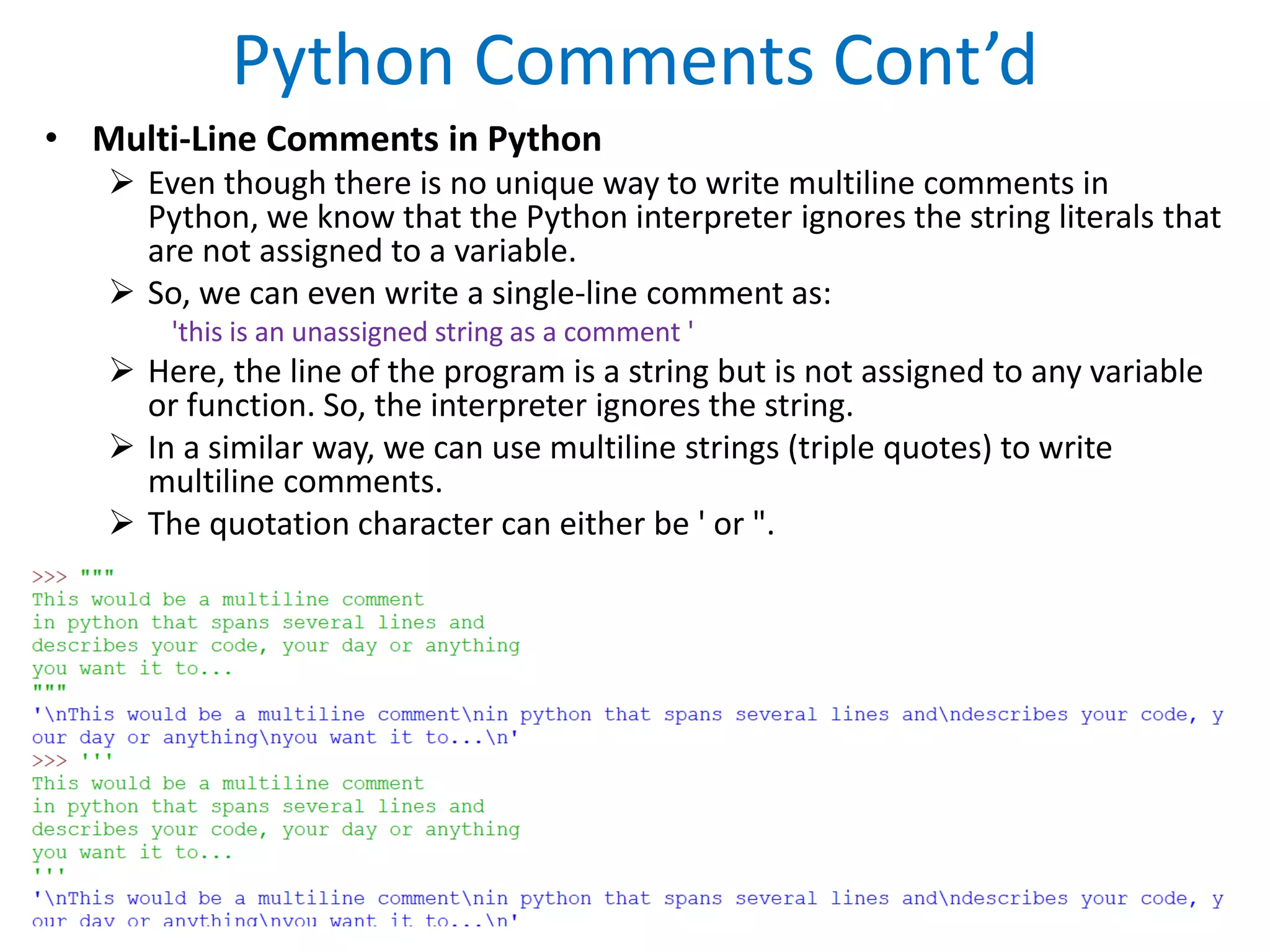 Python Comments Cont’d

• Multi-Line Comments in Python

➢ Even though there is no unique way to write multiline comments in Python, we know that the Python interpreter ignores the string literals that are not assigned to a variable.

➢ So, we can even write a single-line comment as:

'this is an unassigned string as a comment '

➢ Here, the line of the program is a string but is not assigned to any variable or function. So, the interpreter ignores the string.

➢ In a similar way, we can use multiline strings (triple quotes) to write multiline comments.

➢ The quotation character can either be ' or ".

>>> """
This would be a multiline comment
in python that spans several lines and
describes your code, your day or anything
you want it to...
"""
'\nThis would be a multiline comment\nin python that spans several lines and\ndescribes your code, y
our day or anything\nyou want it to...\n'
>>> '''
This would be a multiline comment
in python that spans several lines and
describes your code, your day or anything
you want it to...
'''
'\nThis would be a multiline comment\nin python that spans several lines and\ndescribes your code, y
our day or anything\nyou want it to...\n'